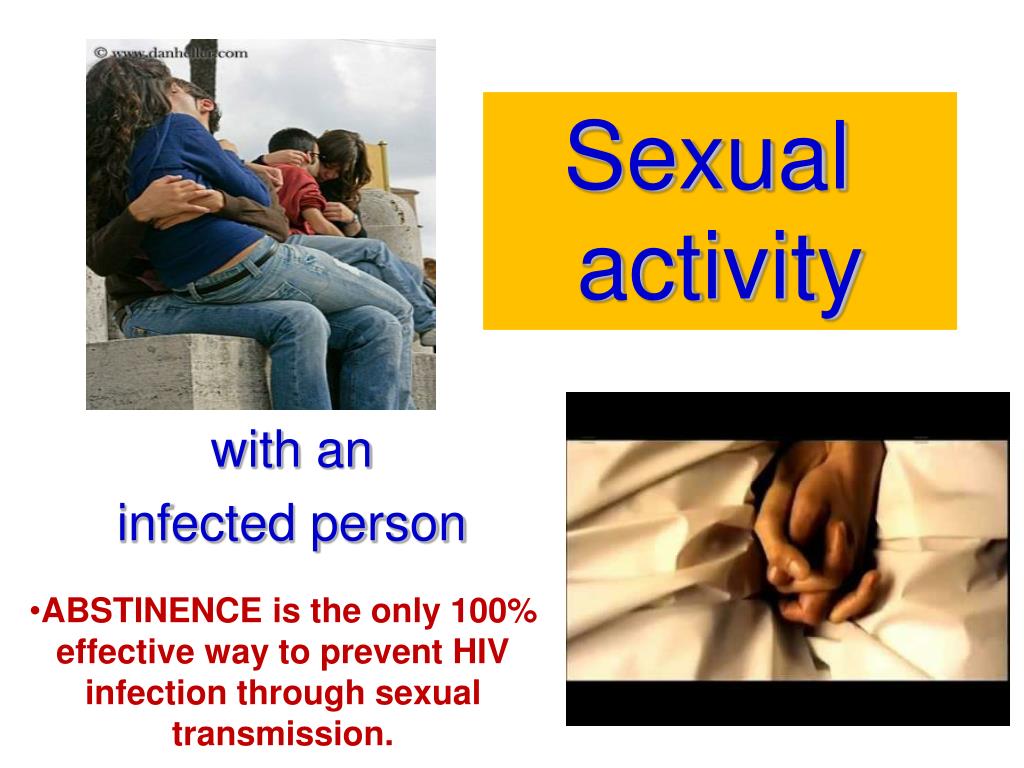 © www.danheller.com

Sexual activity

with an infected person

•ABSTINENCE is the only 100% effective way to prevent HIV infection through sexual transmission.